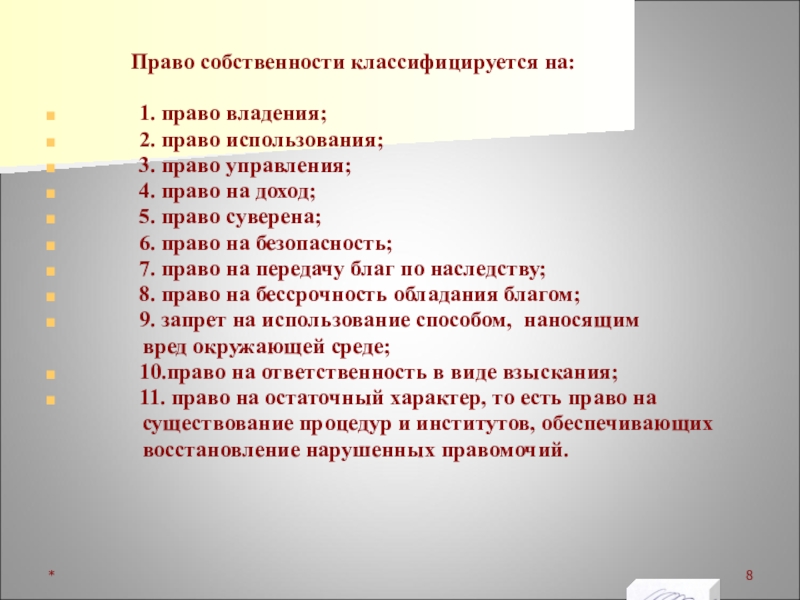 Право собственности классифицируется на:

1. право владения;
2. право использования;
3. право управления;
4. право на доход;
5. право суверена;
6. право на безопасность;
7. право на передачу благ по наследству;
8. право на бессрочность обладания благом;
9. запрет на использование способом, наносящим вред окружающей среде;
10.право на ответственность в виде взыскания;
11. право на остаточный характер, то есть право на существование процедур и институтов, обеспечивающих восстановление нарушенных правомочий.

*

8